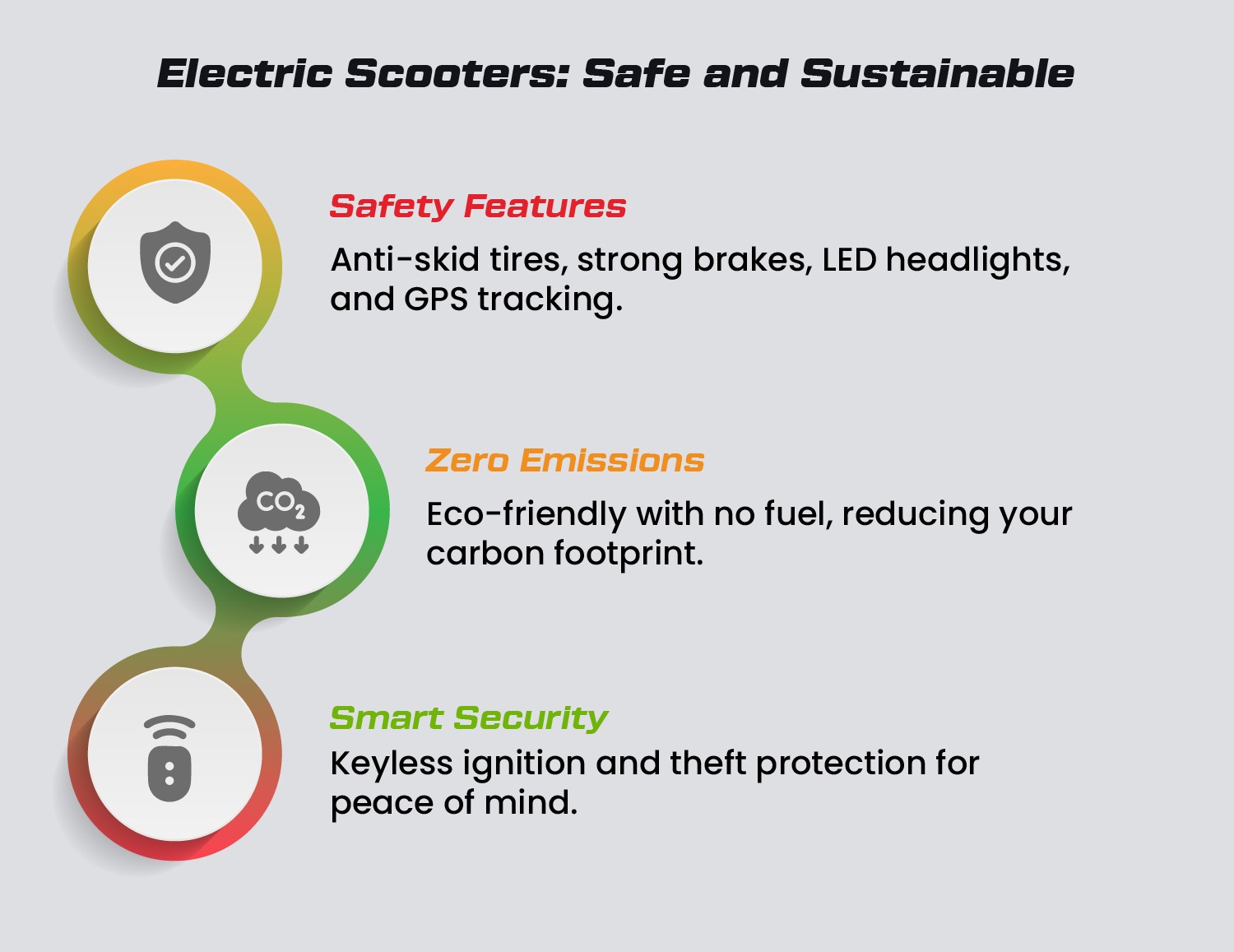 Electric Scooters: Safe and Sustainable

Safety Features

Anti-skid tires, strong brakes, LED headlights, and GPS tracking.

$CO_2$

Zero Emissions

Eco-friendly with no fuel, reducing your carbon footprint.

Smart Security

Keyless ignition and theft protection for peace of mind.